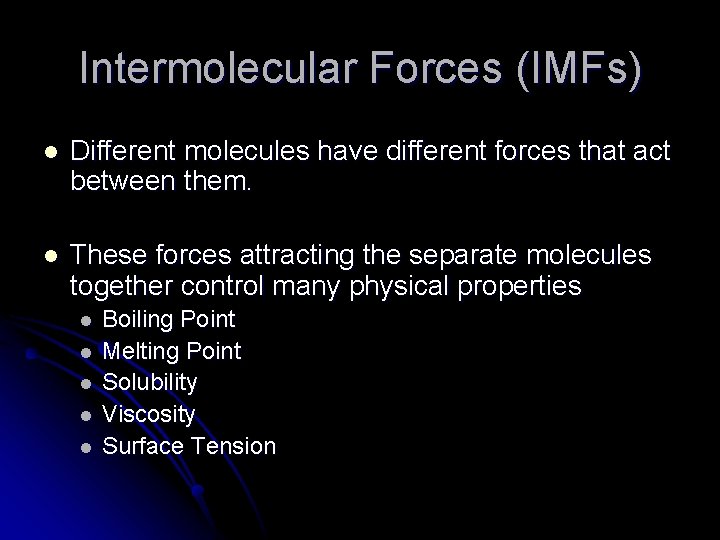 Intermolecular Forces (IMFs)

- Different molecules have different forces that act between them.

- These forces attracting the separate molecules together control many physical properties
  - Boiling Point
  - Melting Point
  - Solubility
  - Viscosity
  - Surface Tension